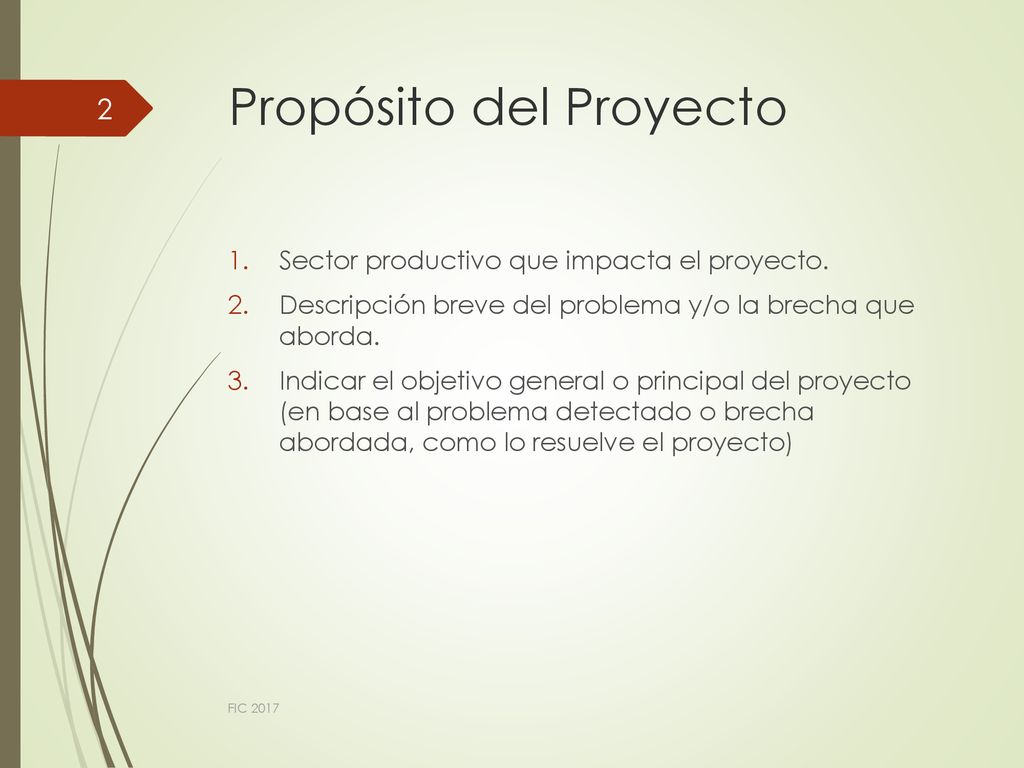 2

Propósito del Proyecto

1. Sector productivo que impacta el proyecto.
2. Descripción breve del problema y/o la brecha que aborda.
3. Indicar el objetivo general o principal del proyecto (en base al problema detectado o brecha abordada, como lo resuelve el proyecto)

FIC 2017